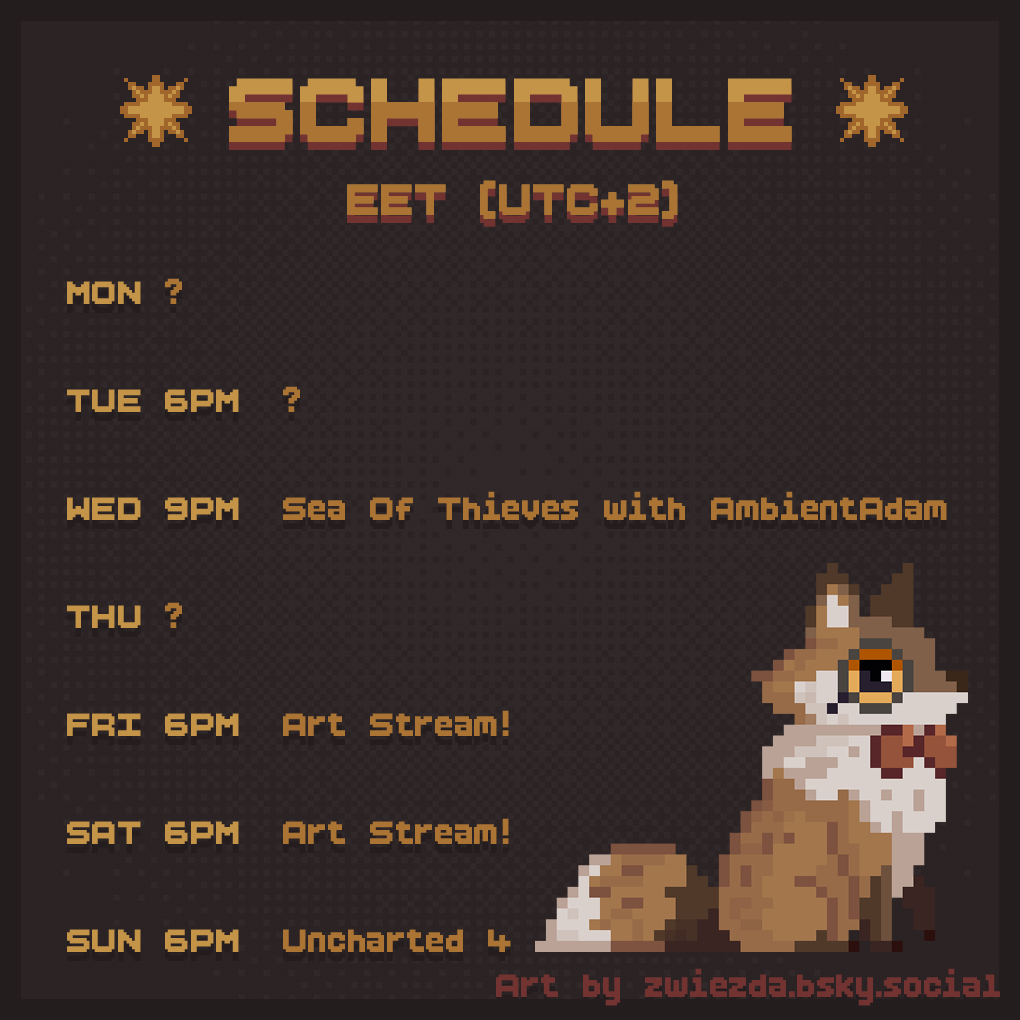 SCHEDULE
EET (UTC+2)

MON ?

TUE 6PM ?

WED 9PM Sea Of Thieves with AmbientAdam

THU ?

FRI 6PM Art Stream!

SAT 6PM Art Stream!

SUN 6PM Uncharted 4

Art by zwiezda.bsky.social